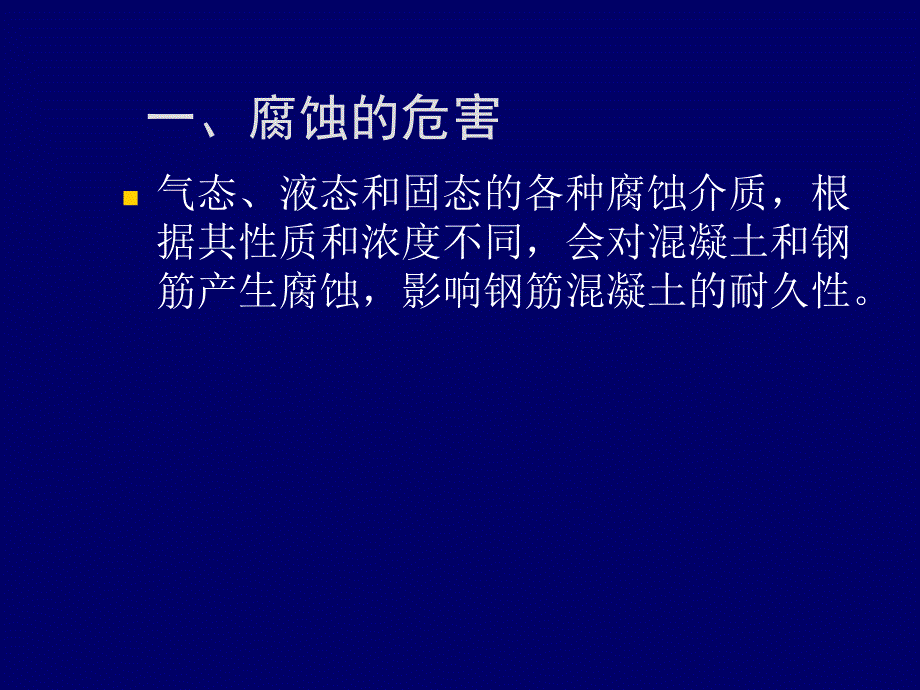 一、腐蚀的危害

气态、液态和固态的各种腐蚀介质，根据其性质和浓度不同，会对混凝土和钢筋产生腐蚀，影响钢筋混凝土的耐久性。